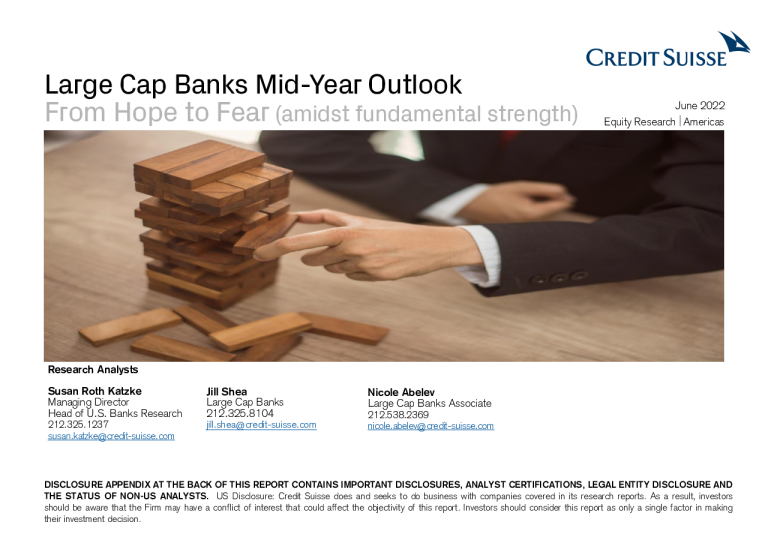 CREDIT SUISSE

Large Cap Banks Mid-Year Outlook

From Hope to Fear (amidst fundamental strength)

June 2022

Equity Research | Americas

Research Analysts

Susan Roth Katzke
Managing Director
Head of U.S. Banks Research
212.325.1237
susan.katzke@credit-suisse.com

Jill Shea
Large Cap Banks
212.325.8104
jill.shea@credit-suisse.com

Nicole Abelev
Large Cap Banks Associate
212.538.2369
nicole.abelev@credit-suisse.com

DISCLOSURE APPENDIX AT THE BACK OF THIS REPORT CONTAINS IMPORTANT DISCLOSURES, ANALYST CERTIFICATIONS, LEGAL ENTITY DISCLOSURE AND THE STATUS OF NON-US ANALYSTS. US Disclosure: Credit Suisse does and seeks to do business with companies covered in its research reports. As a result, investors should be aware that the Firm may have a conflict of interest that could affect the objectivity of this report. Investors should consider this report as only a single factor in making their investment decision.